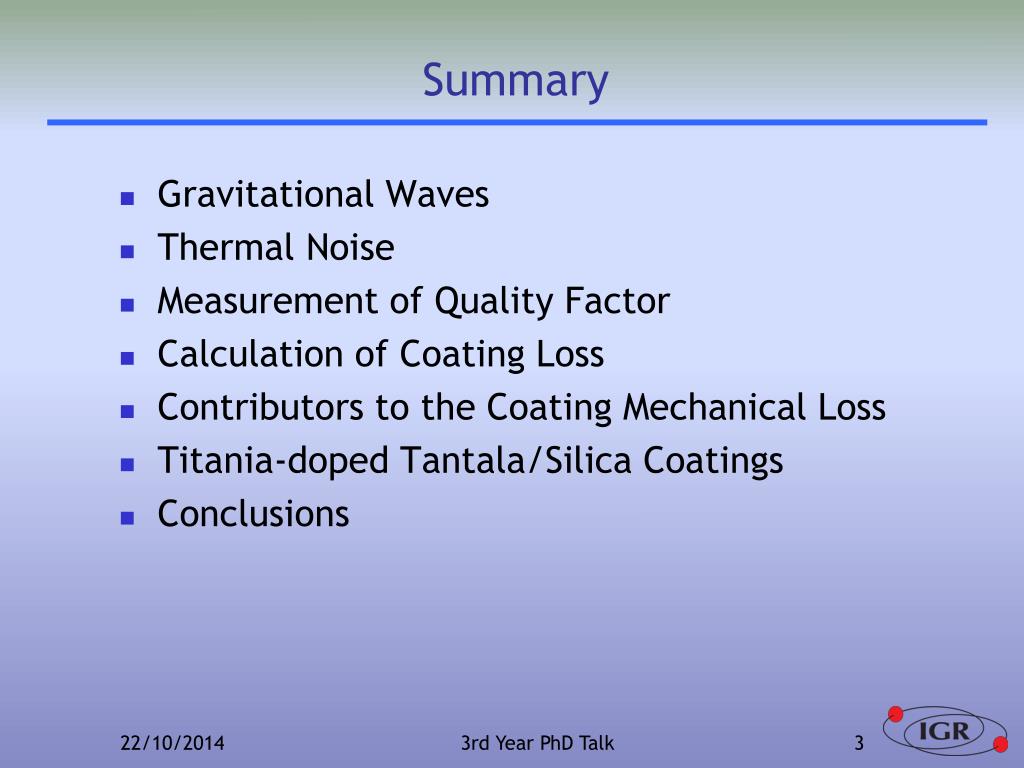 Summary

- Gravitational Waves
- Thermal Noise
- Measurement of Quality Factor
- Calculation of Coating Loss
- Contributors to the Coating Mechanical Loss
- Titania-doped Tantala/Silica Coatings
- Conclusions

22/10/2014

3rd Year PhD Talk

3

IGR